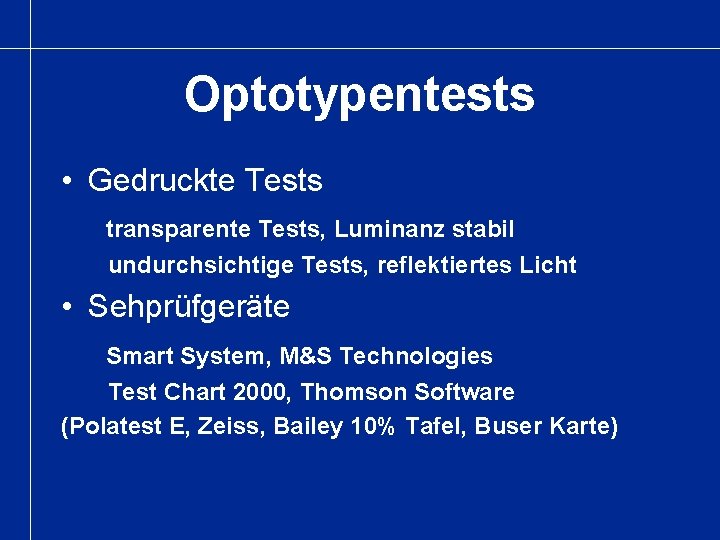 Optotypentests

• Gedruckte Tests

transparente Tests, Luminanz stabil

undurchsichtige Tests, reflektiertes Licht

• Sehprüfgeräte

Smart System, M&S Technologies

Test Chart 2000, Thomson Software

(Polatest E, Zeiss, Bailey 10% Tafel, Buser Karte)